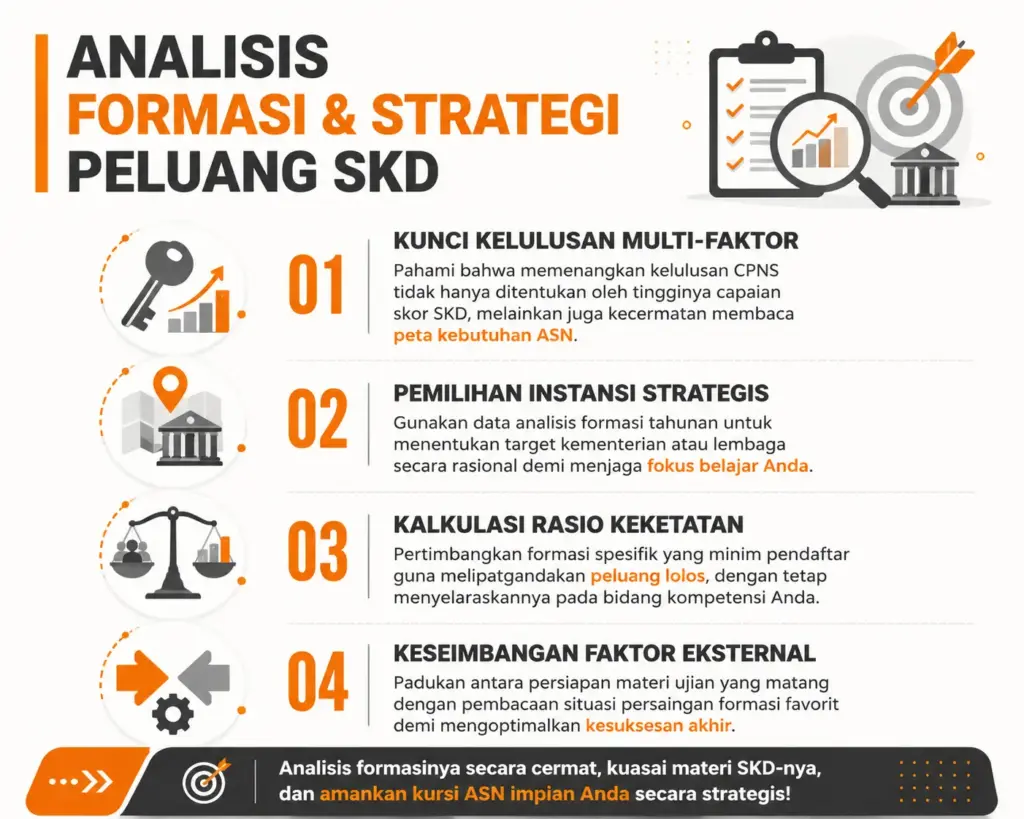 ANALISIS
FORMASI & STRATEGI
PELUANG SKD

01
KUNCI KELULUSAN MULTI-FAKTOR
Pahami bahwa memenangkan kelulusan CPNS tidak hanya ditentukan oleh tingginya capaian skor SKD, melainkan juga kecermatan membaca peta kebutuhan ASN.

02
PEMILIHAN INSTANSI STRATEGIS
Gunakan data analisis formasi tahunan untuk menentukan target kementerian atau lembaga secara rasional demi menjaga fokus belajar Anda.

03
KALKULASI RASIO KEKETATAN
Pertimbangkan formasi spesifik yang minim pendaftar guna melipatgandakan peluang lolos, dengan tetap menyelaraskannya pada bidang kompetensi Anda.

04
KESEIMBANGAN FAKTOR EKSTERNAL
Padukan antara persiapan materi ujian yang matang dengan pembacaan situasi persaingan formasi favorit demi mengoptimalkan kesuksesan akhir.

Analisis formasinya secara cermat, kuasai materi SKD-nya, dan amankan kursi ASN impian Anda secara strategis!